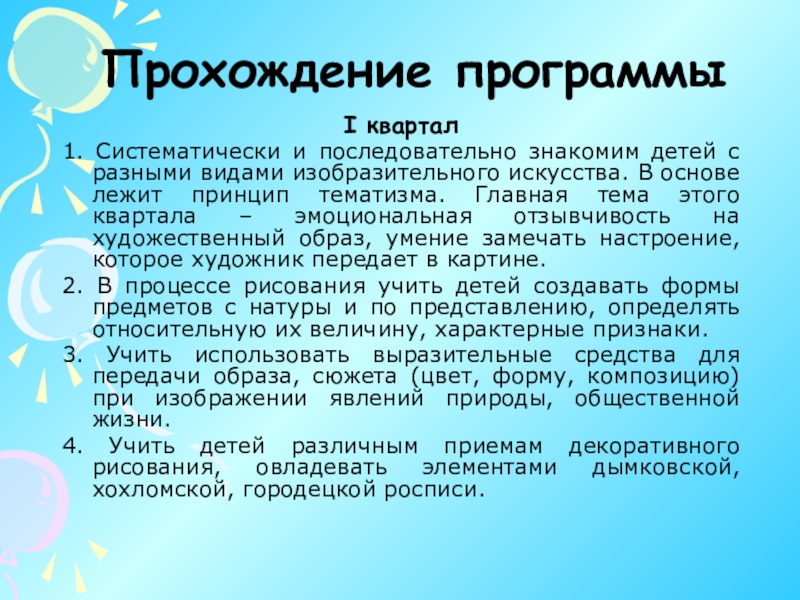 Прохождение программы

I квартал

1. Систематически и последовательно знакомим детей с разными видами изобразительного искусства. В основе лежит принцип тематизма. Главная тема этого квартала – эмоциональная отзывчивость на художественный образ, умение замечать настроение, которое художник передает в картине.

2. В процессе рисования учить детей создавать формы предметов с натуры и по представлению, определять относительную их величину, характерные признаки.

3. Учить использовать выразительные средства для передачи образа, сюжета (цвет, форму, композицию) при изображении явлений природы, общественной жизни.

4. Учить детей различным приемам декоративного рисования, овладевать элементами дымковской, хохломской, городецкой росписи.